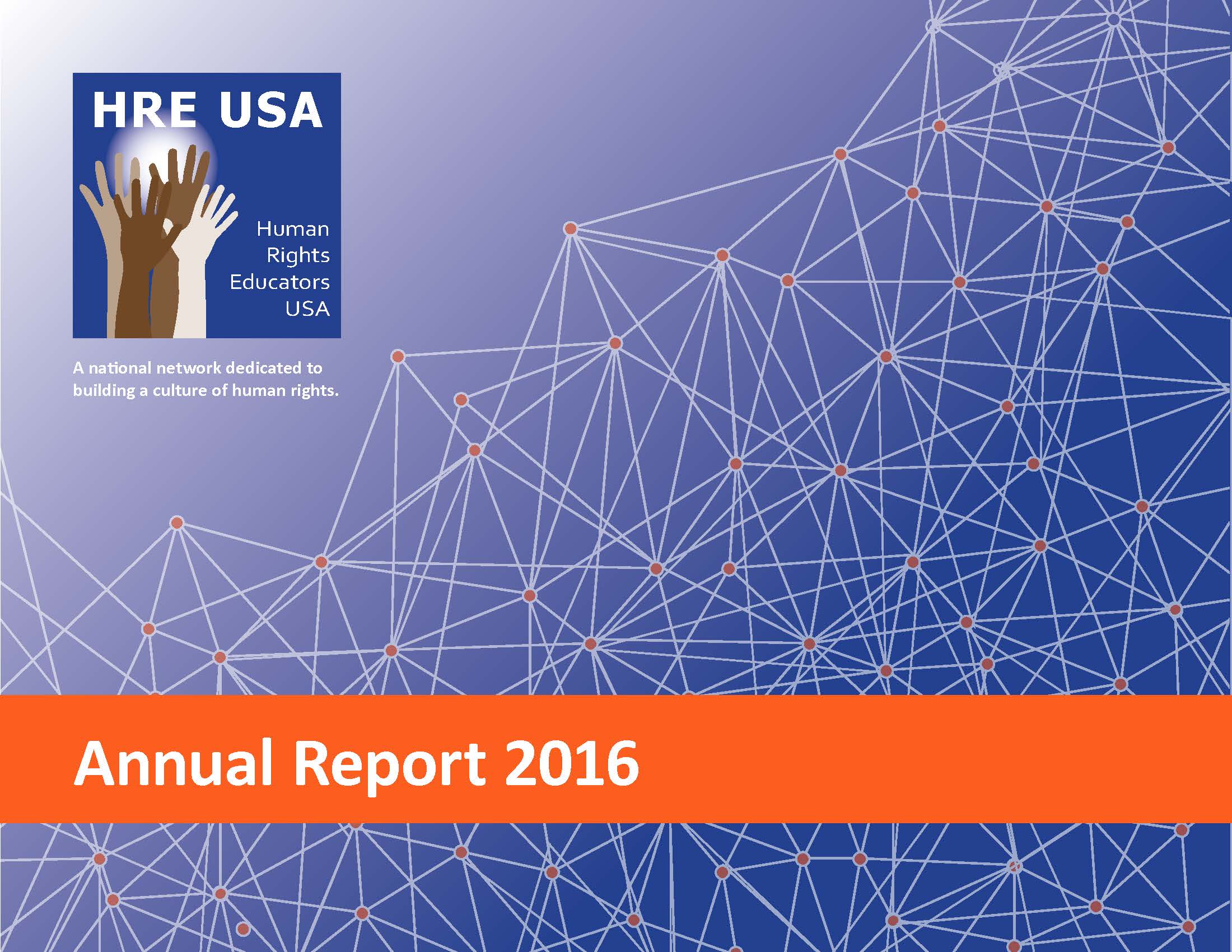 HRE USA

Human Rights Educators USA

A national network dedicated to building a culture of human rights.

Annual Report 2016